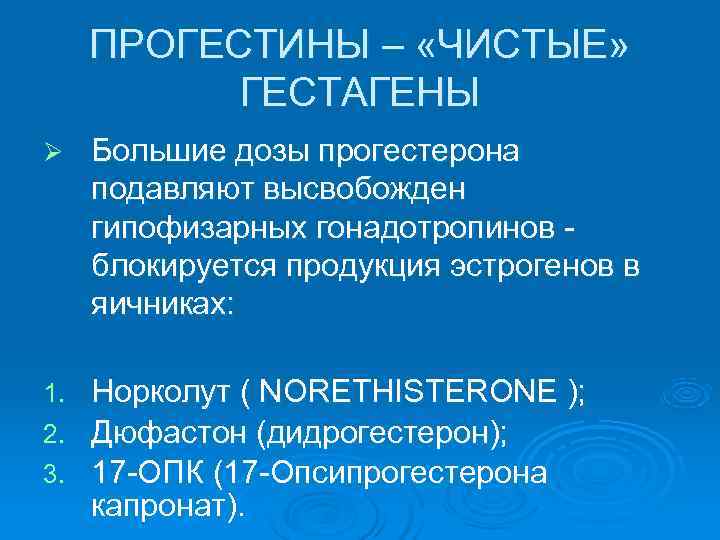 ПРОГЕСТИНЫ – «ЧИСТЫЕ» ГЕСТАГЕНЫ

➢ Большие дозы прогестерона подавляют высвобожден гипофизарных гонадотропинов - блокируется продукция эстрогенов в яичниках:

1. Норколут ( NORETHISTERONE );
2. Дюфастон (дидрогестерон);
3. 17-ОПК (17-Опсипрогестерона капронат).